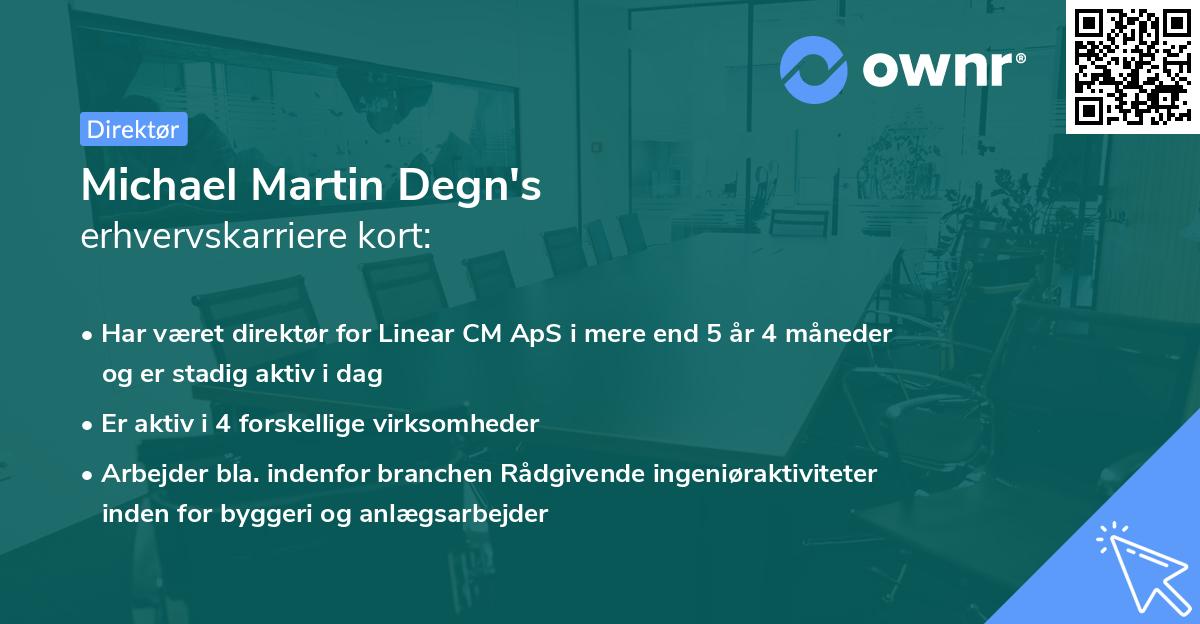 ownr®

Direktør

Michael Martin Degn's
erhvervskarriere kort:

• Har været direktør for Linear CM ApS i mere end 5 år 4 måneder og er stadig aktiv i dag

• Er aktiv i 4 forskellige virksomheder

• Arbejder bla. indenfor branchen Rådgivende ingeniøraktiviteter inden for byggeri og anlægsarbejder